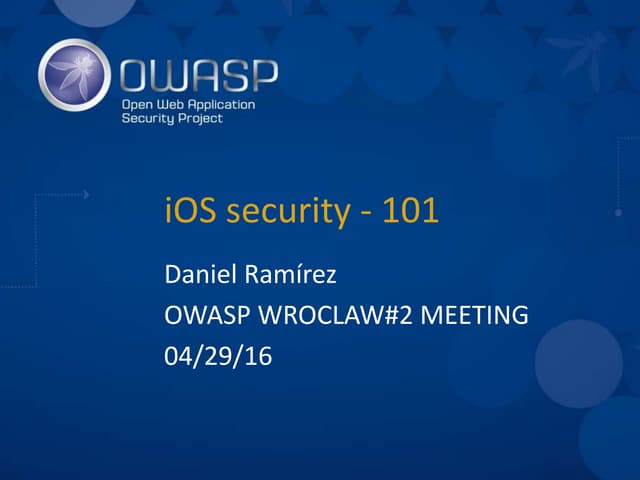 OWASP
Open Web Application
Security Project

iOS security - 101

Daniel Ramírez
OWASP WROCLAW#2 MEETING
04/29/16